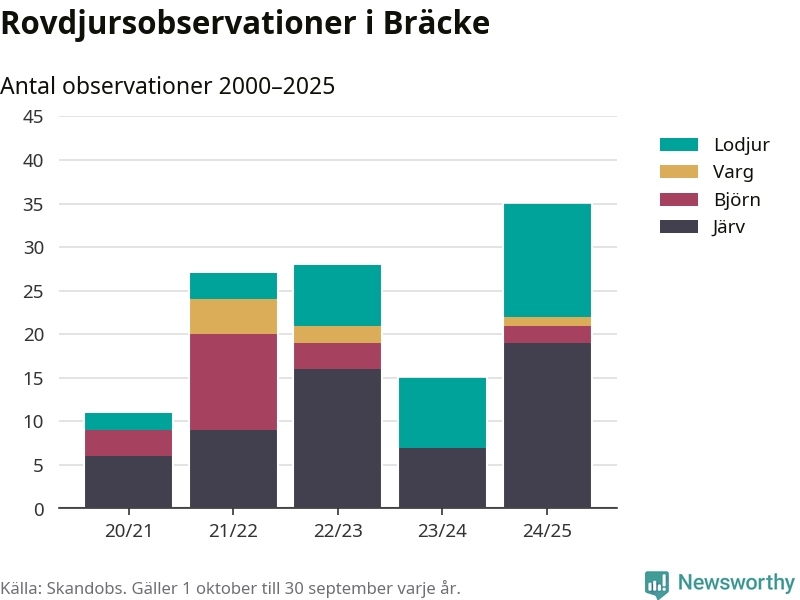 Rovdjursobservationer i Bräcke

Antal observationer 2000–2025

45
40
35
30
25
20
15
10
5
0

20/21
21/22
22/23
23/24
24/25

Lodjur
Varg
Björn
Järv

Källa: Skandobs. Gäller 1 oktober till 30 september varje år.

Newsworthy